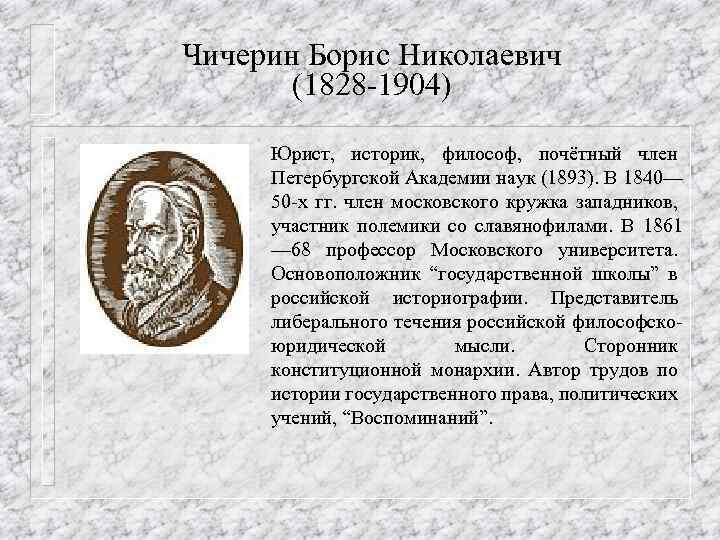 Чичерин Борис Николаевич
(1828-1904)

Юрист, историк, философ, почётный член Петербургской Академии наук (1893). В 1840—50-х гг. член московского кружка западников, участник полемики со славянофилами. В 1861—68 профессор Московского университета. Основоположник “государственной школы” в российской историографии. Представитель либерального течения российской философско-юридической мысли. Сторонник конституционной монархии. Автор трудов по истории государственного права, политических учений, “Воспоминаний”.